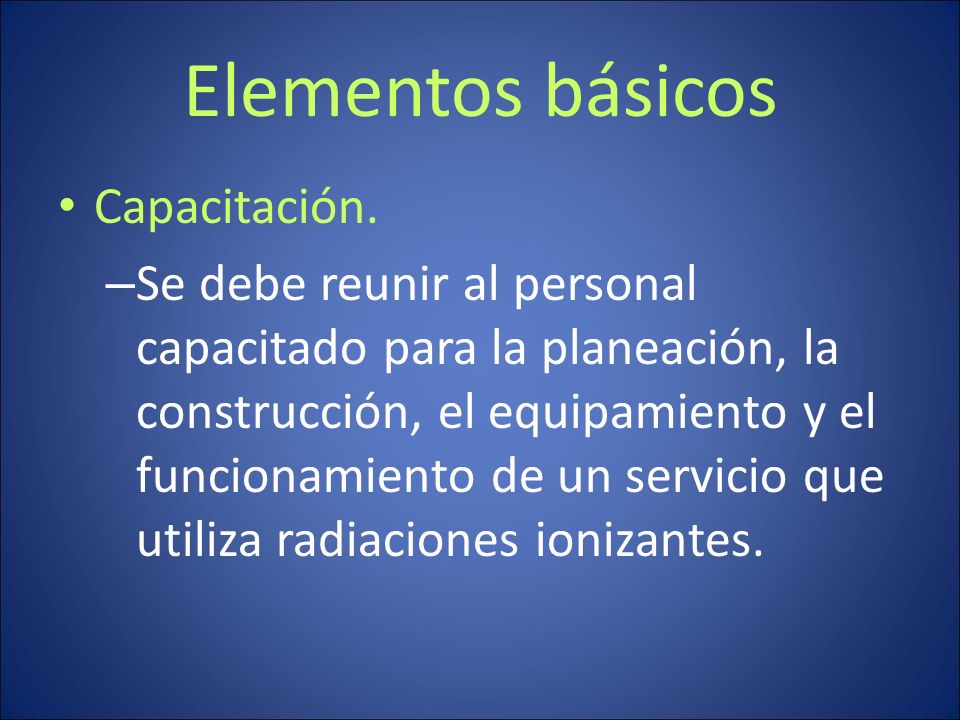 Elementos básicos

• Capacitación.

–Se debe reunir al personal capacitado para la planeación, la construcción, el equipamiento y el funcionamiento de un servicio que utiliza radiaciones ionizantes.